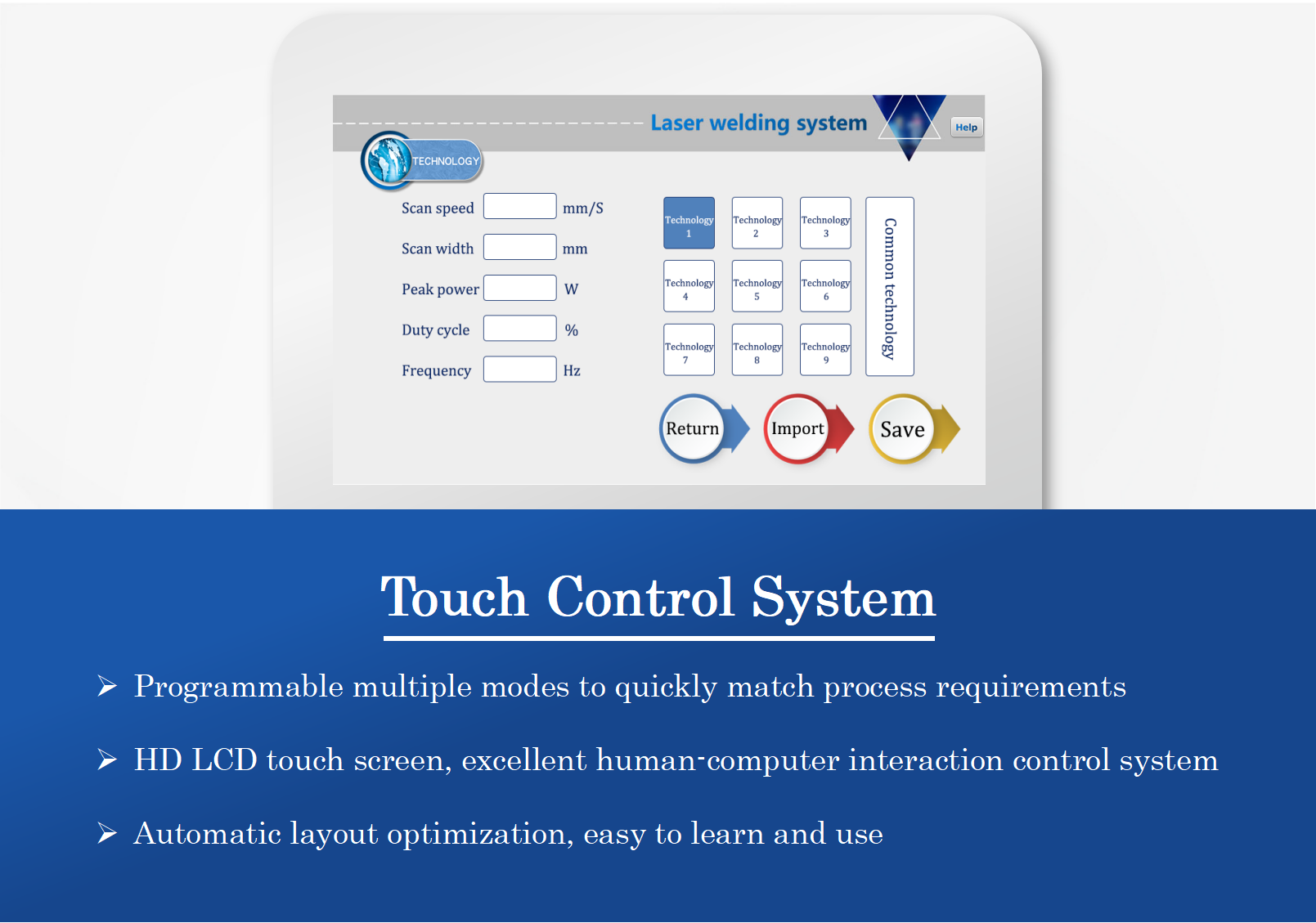 Laser welding system

Help

TECHNOLOGY

Scan speed mm/S

Scan width mm

Peak power W

Duty cycle %

Frequency Hz

Technology 1

Technology 2

Technology 3

Technology 4

Technology 5

Technology 6

Technology 7

Technology 8

Technology 9

Common technology

Return

Import

Save

Touch Control System

➢ Programmable multiple modes to quickly match process requirements

➢ HD LCD touch screen, excellent human-computer interaction control system

➢ Automatic layout optimization, easy to learn and use